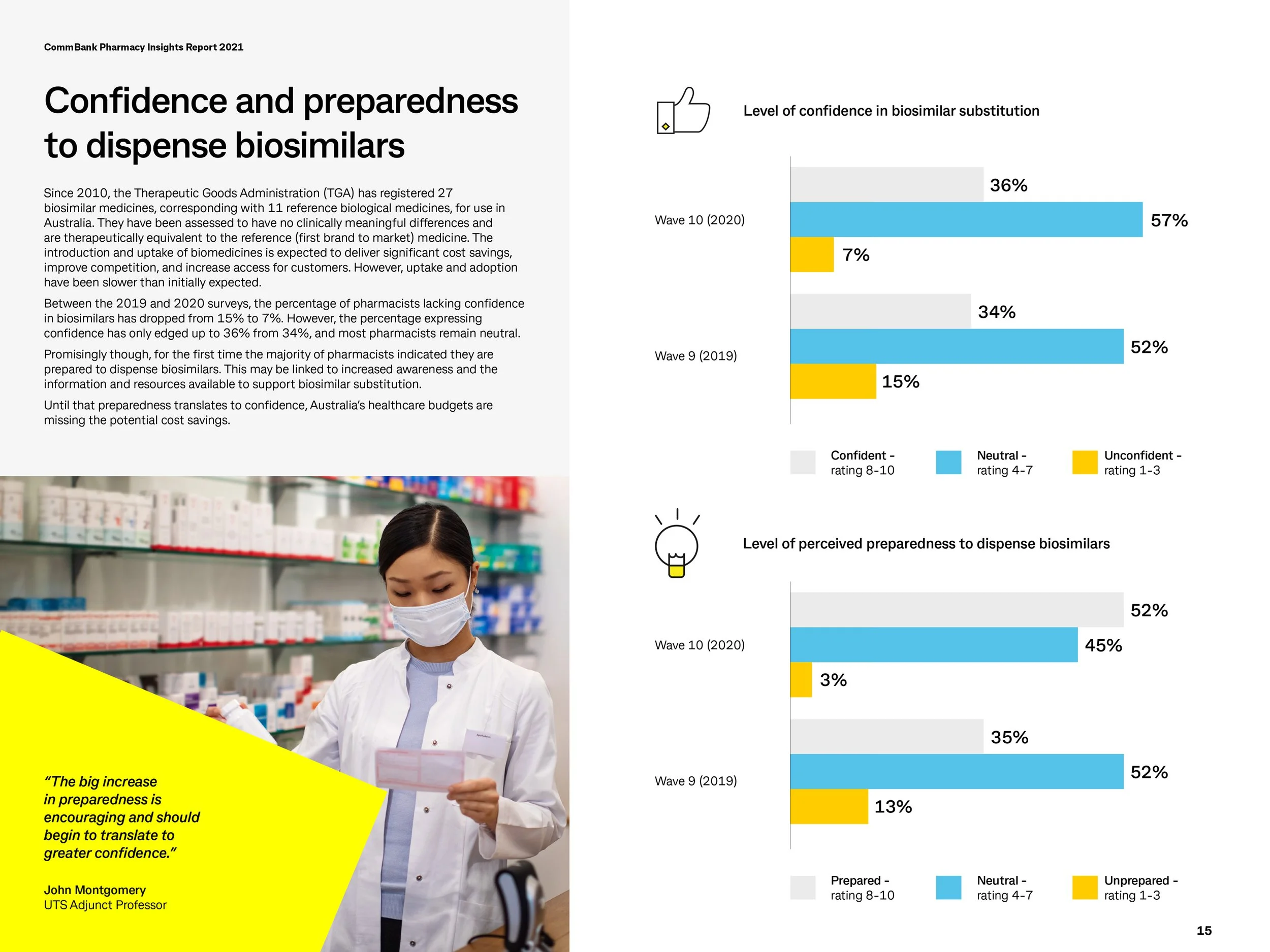 CommBank Pharmacy Insights Report 2021

Confidence and preparedness to dispense biosimilars

Since 2010, the Therapeutic Goods Administration (TGA) has registered 27 biosimilar medicines, corresponding with 11 reference biological medicines, for use in Australia. They have been assessed to have no clinically meaningful differences and are therapeutically equivalent to the reference (first brand to market) medicine. The introduction and uptake of biomedicines is expected to deliver significant cost savings, improve competition, and increase access for customers. However, uptake and adoption have been slower than initially expected.

Between the 2019 and 2020 surveys, the percentage of pharmacists lacking confidence in biosimilars has dropped from 15% to 7%. However, the percentage expressing confidence has only edged up to 36% from 34%, and most pharmacists remain neutral.

Promisingly though, for the first time the majority of pharmacists indicated they are prepared to dispense biosimilars. This may be linked to increased awareness and the information and resources available to support biosimilar substitution.

Until that preparedness translates to confidence, Australia's healthcare budgets are missing the potential cost savings.

"The big increase in preparedness is encouraging and should begin to translate to greater confidence."

John Montgomery
UTS Adjunct Professor

Level of confidence in biosimilar substitution

Wave 10 (2020)
36%
57%
7%

Wave 9 (2019)
34%
52%
15%

Confident - rating 8-10
Neutral - rating 4-7
Unconfident - rating 1-3

Level of perceived preparedness to dispense biosimilars

Wave 10 (2020)
52%
45%
3%

Wave 9 (2019)
35%
52%
13%

Prepared - rating 8-10
Neutral - rating 4-7
Unprepared - rating 1-3

15